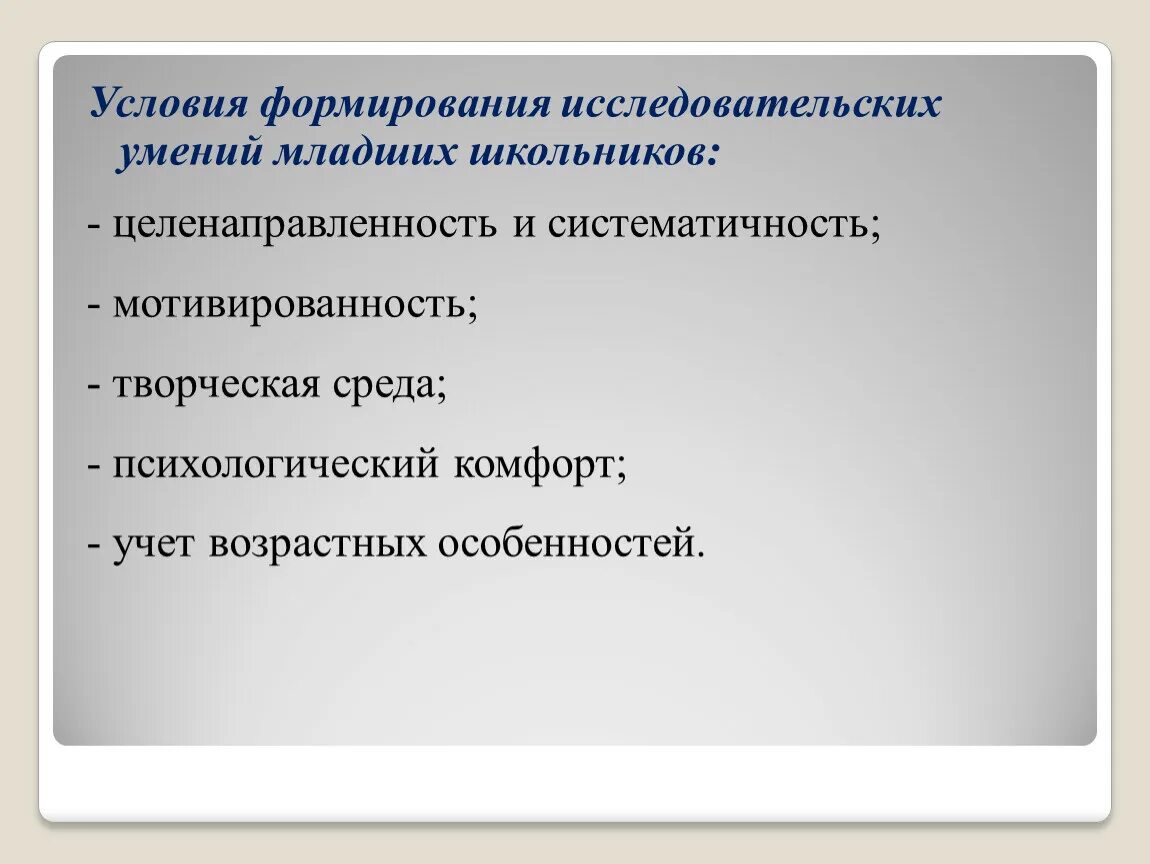 Условия формирования исследовательских умений младших школьников:

- целенаправленность и систематичность;

- мотивированность;

- творческая среда;

- психологический комфорт;

- учет возрастных особенностей.